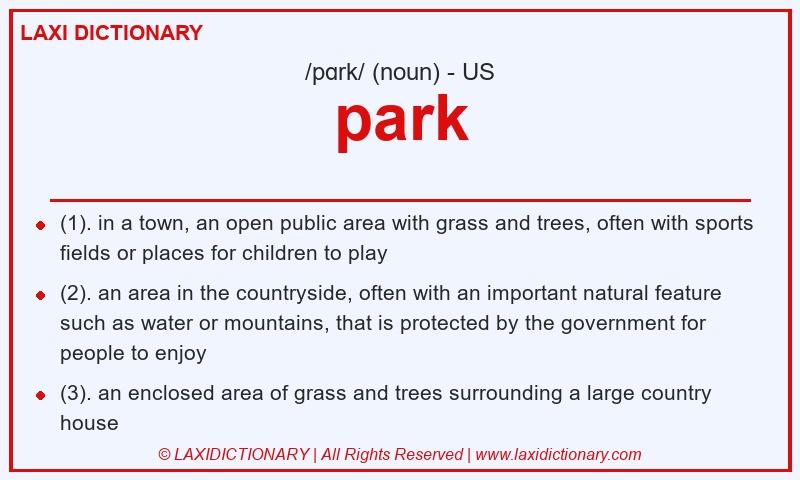 LAXI DICTIONARY

/pɑrk/ (noun) - US

park

- (1). in a town, an open public area with grass and trees, often with sports fields or places for children to play
- (2). an area in the countryside, often with an important natural feature such as water or mountains, that is protected by the government for people to enjoy
- (3). an enclosed area of grass and trees surrounding a large country house

© LAXIDICTIONARY | All Rights Reserved | www.laxidictionary.com